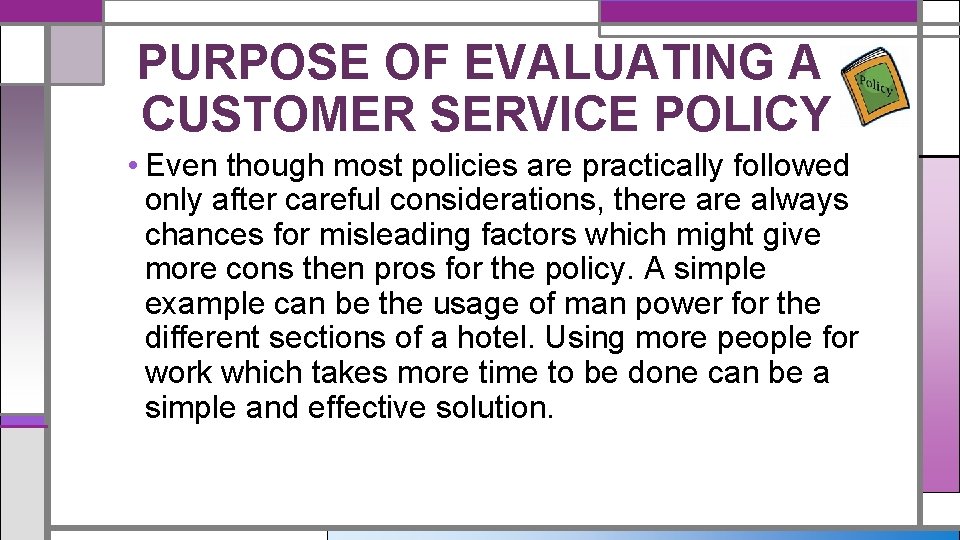 PURPOSE OF EVALUATING A CUSTOMER SERVICE POLICY

Policy

• Even though most policies are practically followed only after careful considerations, there are always chances for misleading factors which might give more cons then pros for the policy. A simple example can be the usage of man power for the different sections of a hotel. Using more people for work which takes more time to be done can be a simple and effective solution.